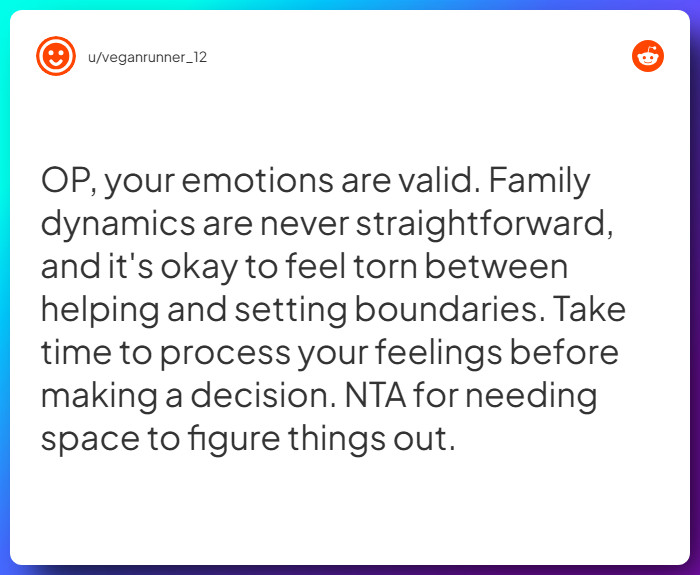 u/veganrunner_12

OP, your emotions are valid. Family dynamics are never straightforward, and it's okay to feel torn between helping and setting boundaries. Take time to process your feelings before making a decision. NTA for needing space to figure things out.